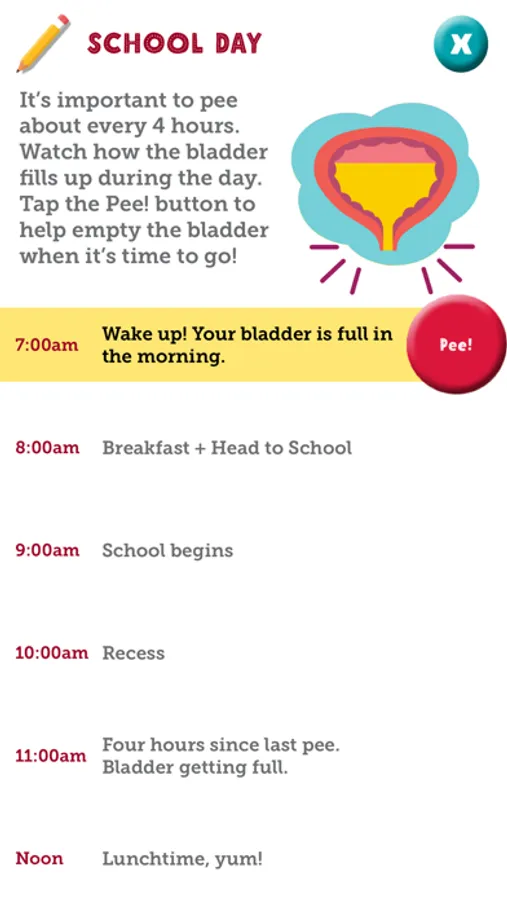 SCHOOL DAY

X

It's important to pee about every 4 hours. Watch how the bladder fills up during the day. Tap the Pee! button to help empty the bladder when it's time to go!

7:00am Wake up! Your bladder is full in the morning.

Pee!

8:00am Breakfast + Head to School

9:00am School begins

10:00am Recess

11:00am Four hours since last pee. Bladder getting full.

Noon Lunchtime, yum!